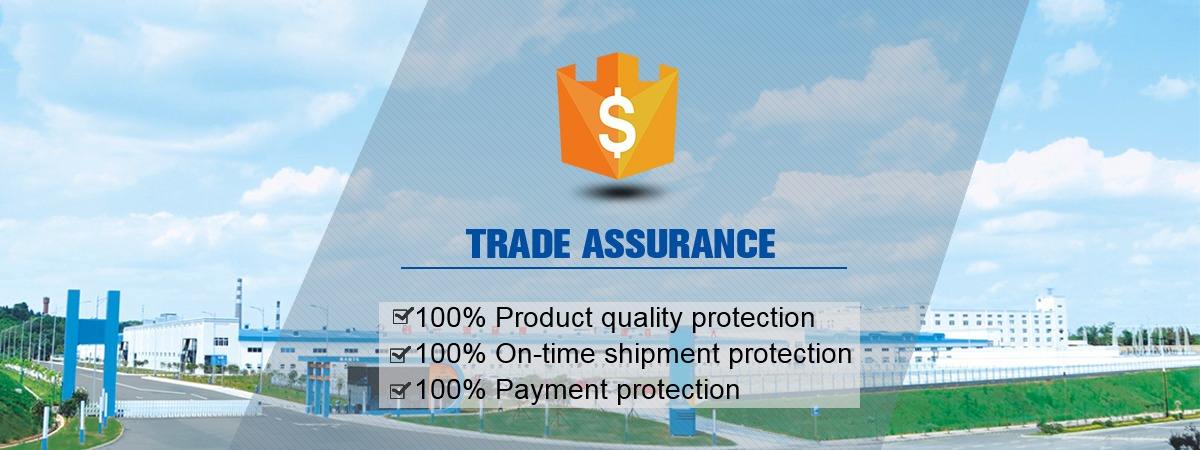 $

TRADE ASSURANCE

☑100% Product quality protection
☑100% On-time shipment protection
☑100% Payment protection